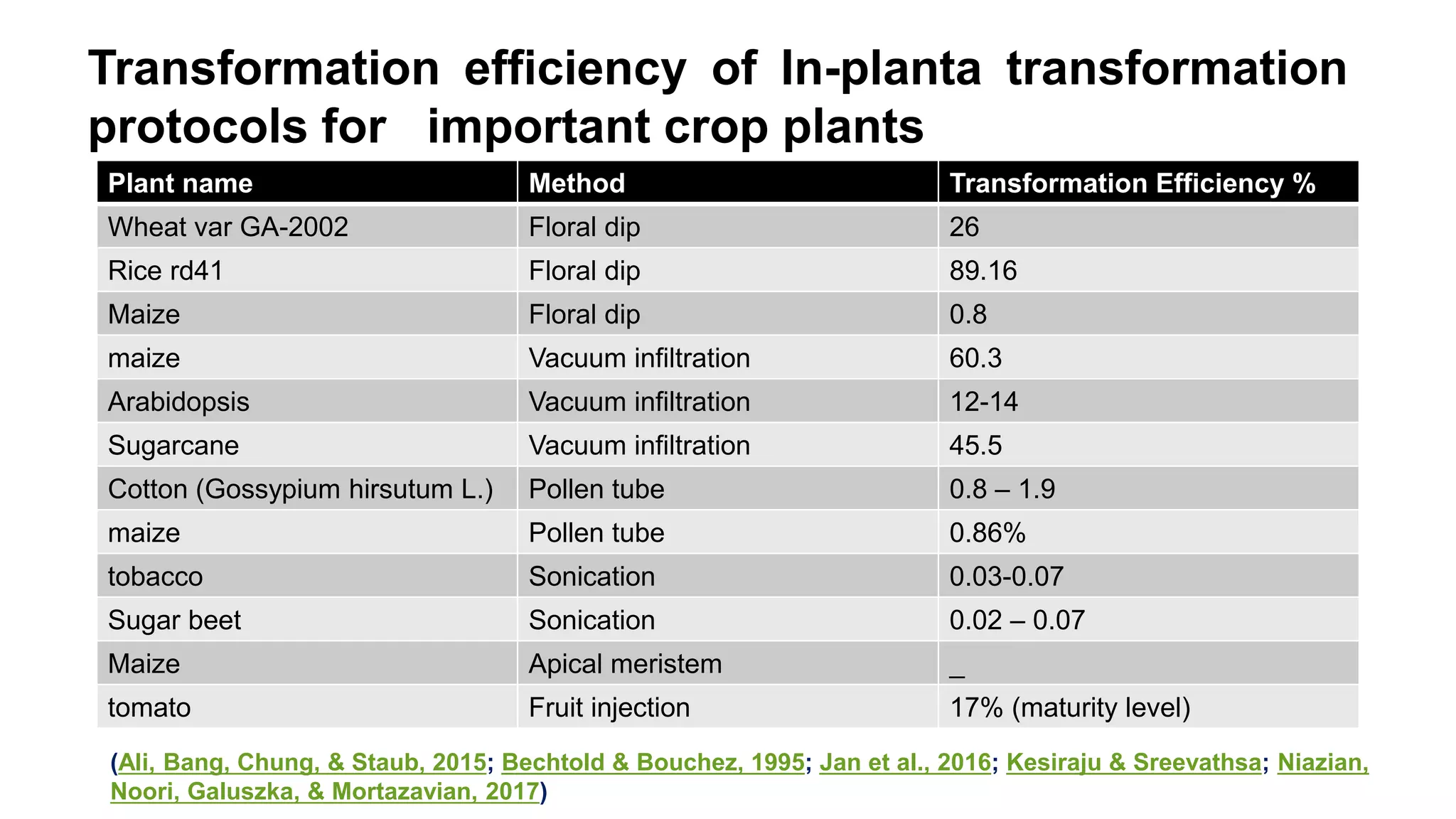 Transformation efficiency of In-planta transformation protocols for important crop plants

| Plant name | Method | Transformation Efficiency % |
|---|---|---|
| Wheat var GA-2002 | Floral dip | 26 |
| Rice rd41 | Floral dip | 89.16 |
| Maize | Floral dip | 0.8 |
| maize | Vacuum infiltration | 60.3 |
| Arabidopsis | Vacuum infiltration | 12-14 |
| Sugarcane | Vacuum infiltration | 45.5 |
| Cotton (Gossypium hirsutum L.) | Pollen tube | 0.8 – 1.9 |
| maize | Pollen tube | 0.86% |
| tobacco | Sonication | 0.03-0.07 |
| Sugar beet | Sonication | 0.02 – 0.07 |
| Maize | Apical meristem | _ |
| tomato | Fruit injection | 17% (maturity level) |

(Ali, Bang, Chung, & Staub, 2015; Bechtold & Bouchez, 1995; Jan et al., 2016; Kesiraju & Sreevathsa; Niazian, Noori, Galuszka, & Mortazavian, 2017)